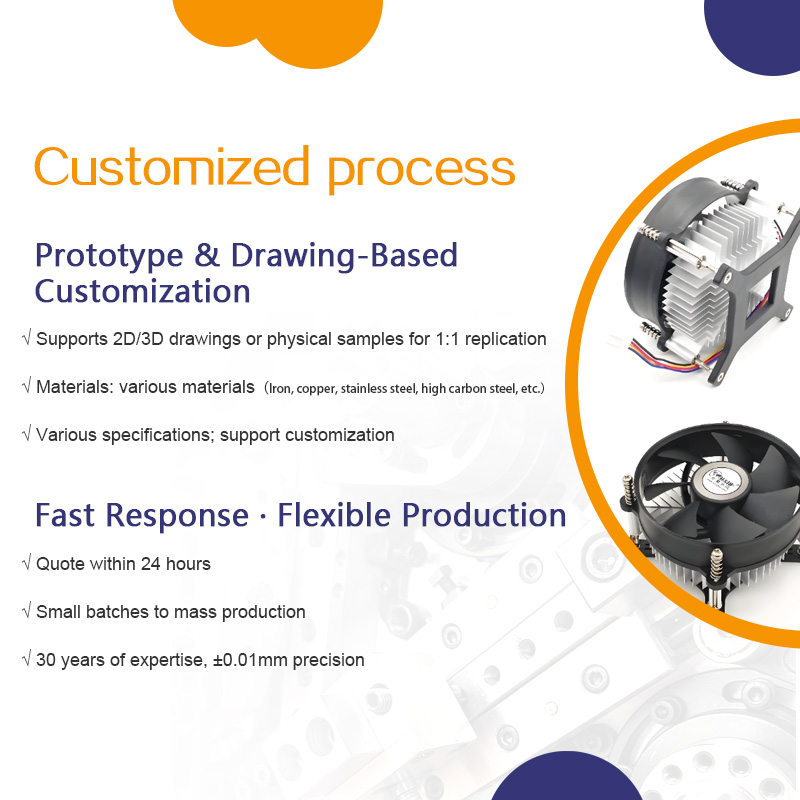 Customized process

Prototype & Drawing-Based Customization

√ Supports 2D/3D drawings or physical samples for 1:1 replication

√ Materials: various materials (Iron, copper, stainless steel, high carbon steel, etc.)

√ Various specifications; support customization

Fast Response · Flexible Production

√ Quote within 24 hours

√ Small batches to mass production

√ 30 years of expertise, ±0.01mm precision